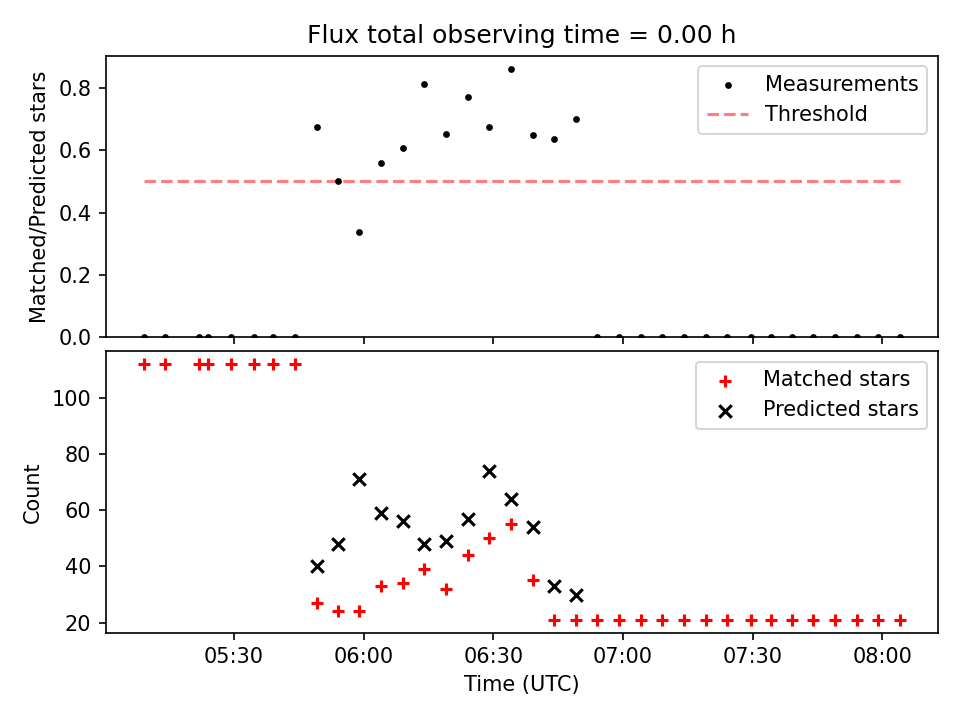 Flux total observing time = 0.00 h

Matched/Predicted stars

0.8
0.6
0.4
0.2
0.0

Measurements
Threshold

Count

100
80
60
40
20

Matched stars
Predicted stars

05:30
06:00
06:30
07:00
07:30
08:00

Time (UTC)